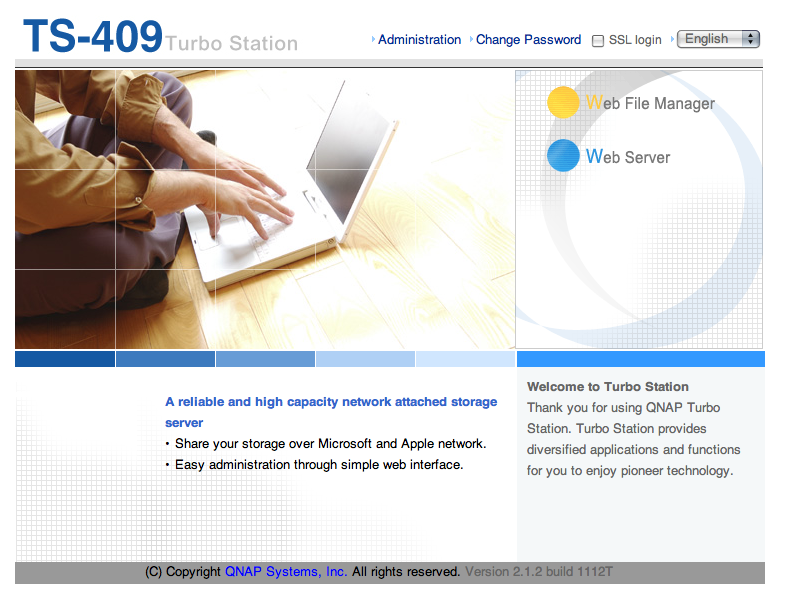 TS-409 Turbo Station

Administration Change Password SSL login English

Web File Manager

Web Server

A reliable and high capacity network attached storage server

• Share your storage over Microsoft and Apple network.

• Easy administration through simple web interface.

Welcome to Turbo Station

Thank you for using QNAP Turbo Station. Turbo Station provides diversified applications and functions for you to enjoy pioneer technology.

(C) Copyright QNAP Systems, Inc. All rights reserved. Version 2.1.2 build 1112T